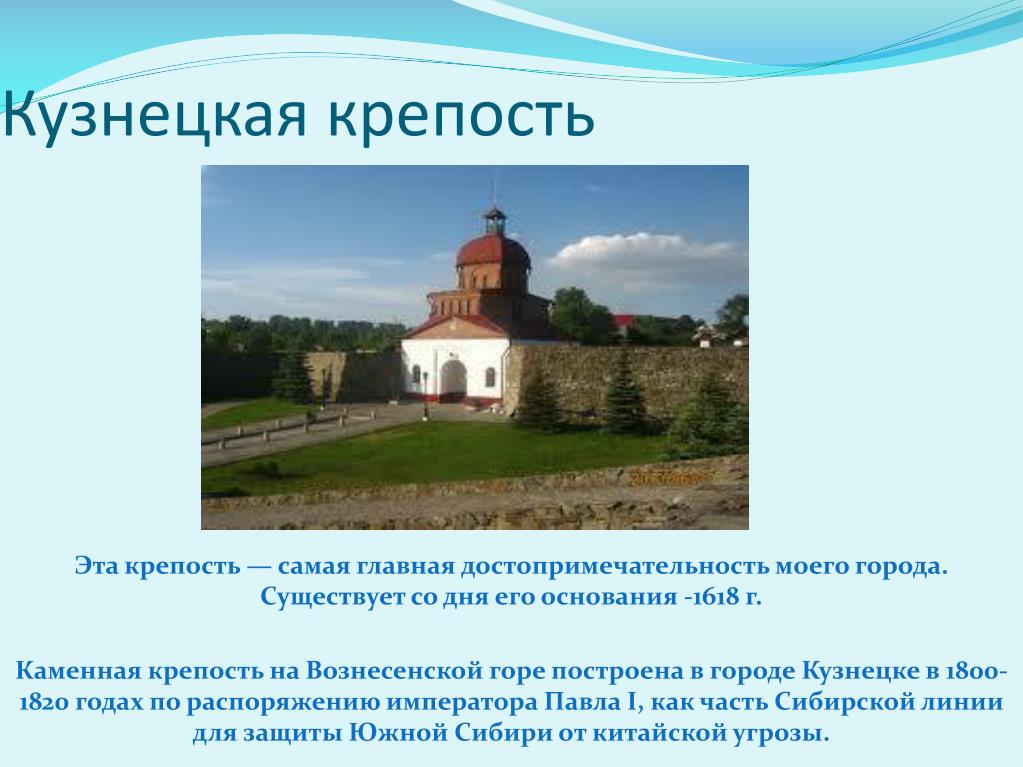 Кузнецкая крепость

Эта крепость — самая главная достопримечательность моего города. Существует со дня его основания -1618 г.

Каменная крепость на Вознесенской горе построена в городе Кузнецке в 1800-1820 годах по распоряжению императора Павла I, как часть Сибирской линии для защиты Южной Сибири от китайской угрозы.